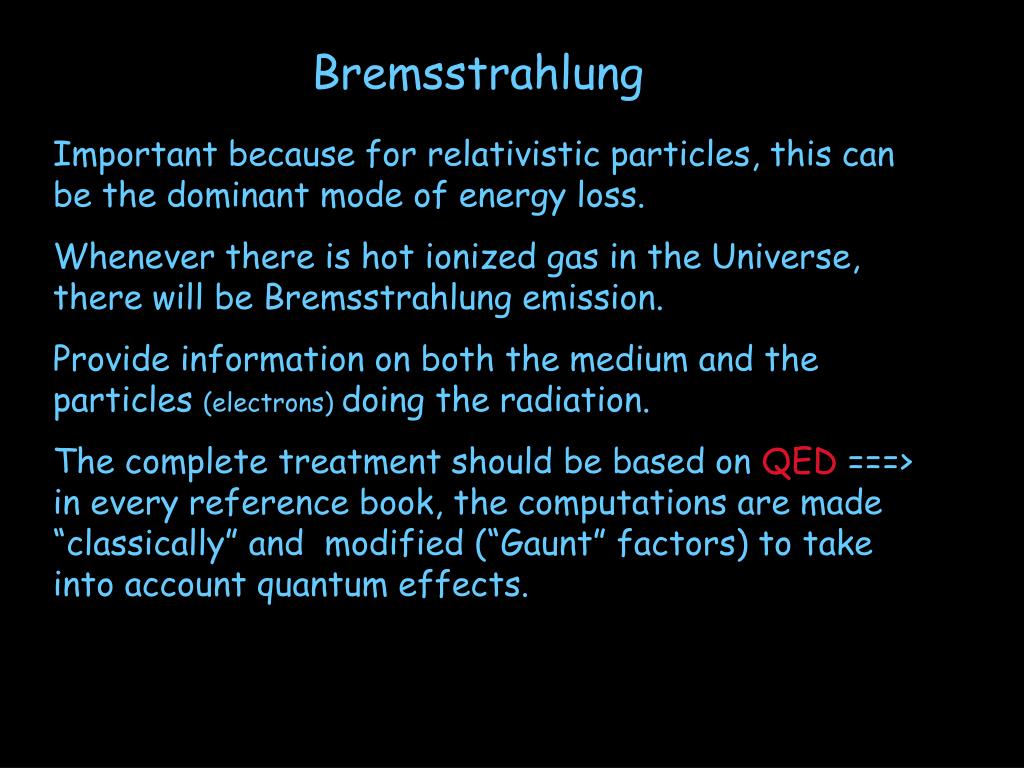 Bremsstrahlung

Important because for relativistic particles, this can be the dominant mode of energy loss.

Whenever there is hot ionized gas in the Universe, there will be Bremsstrahlung emission.

Provide information on both the medium and the particles (electrons) doing the radiation.

The complete treatment should be based on QED ===> in every reference book, the computations are made “classically” and modified (“Gaunt” factors) to take into account quantum effects.